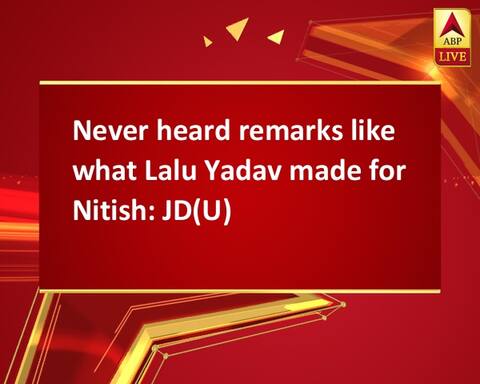 ABP LIVE

Never heard remarks like what Lalu Yadav made for Nitish: JD(U)